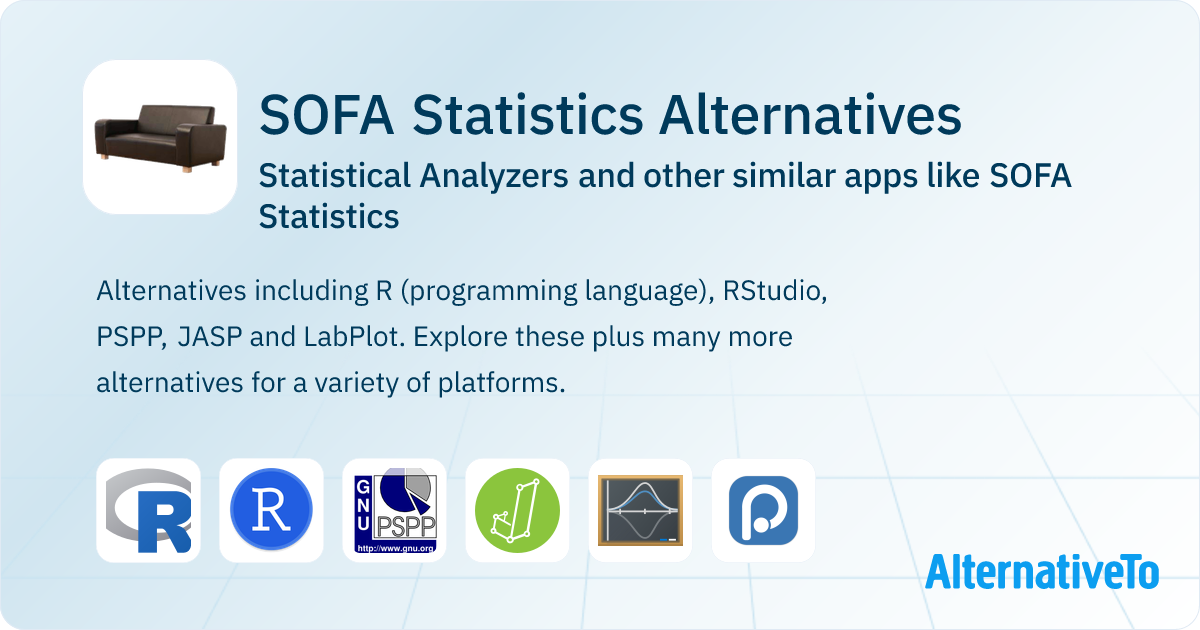 SOFA Statistics Alternatives

Statistical Analyzers and other similar apps like SOFA Statistics

Alternatives including R (programming language), RStudio, PSPP, JASP and LabPlot. Explore these plus many more alternatives for a variety of platforms.

R

R

GNU
PSPP
http://www.gnu.org

AlternativeTo